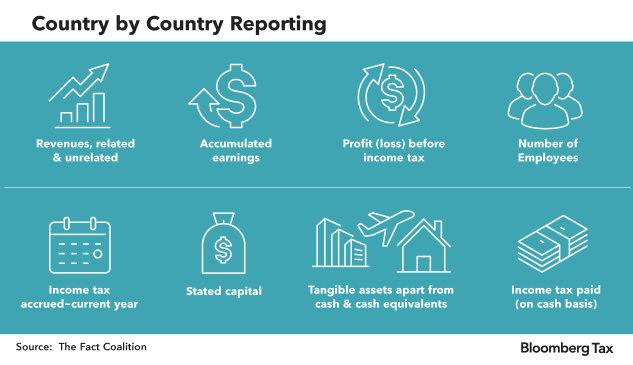 Country by Country Reporting

Revenues, related & unrelated

Accumulated earnings

Profit (loss) before income tax

Number of Employees

Income tax accrued–current year

Stated capital

Tangible assets apart from cash & cash equivalents

Income tax paid (on cash basis)

Source: The Fact Coalition

Bloomberg Tax